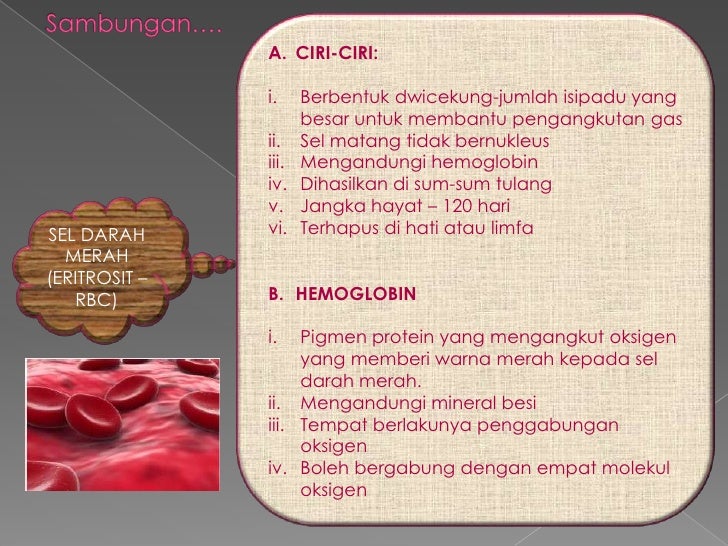 Sambungan….

SEL DARAH MERAH (ERITROSIT – RBC)

A. CIRI-CIRI:

i. Berbentuk dwicekung-jumlah isipadu yang besar untuk membantu pengangkutan gas
ii. Sel matang tidak bernukleus
iii. Mengandungi hemoglobin
iv. Dihasilkan di sum-sum tulang
v. Jangka hayat – 120 hari
vi. Terhapus di hati atau limfa

B. HEMOGLOBIN

i. Pigmen protein yang mengangkut oksigen yang memberi warna merah kepada sel darah merah.
ii. Mengandungi mineral besi
iii. Tempat berlakunya penggabungan oksigen
iv. Boleh bergabung dengan empat molekul oksigen